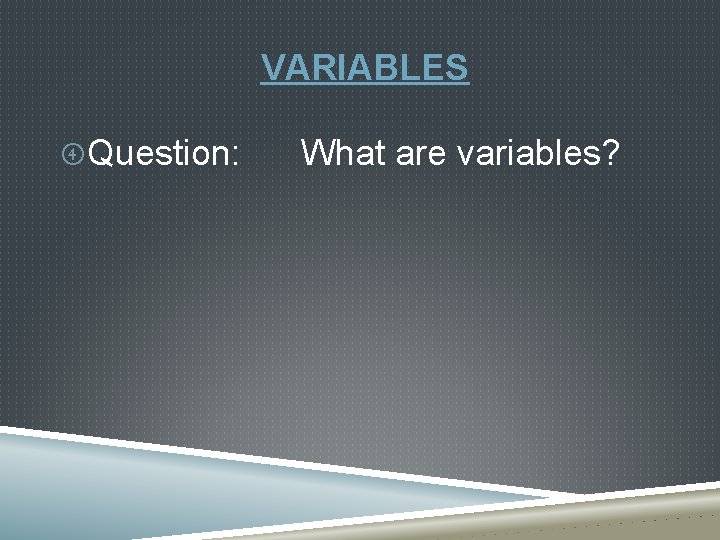 VARIABLES

Question: What are variables?